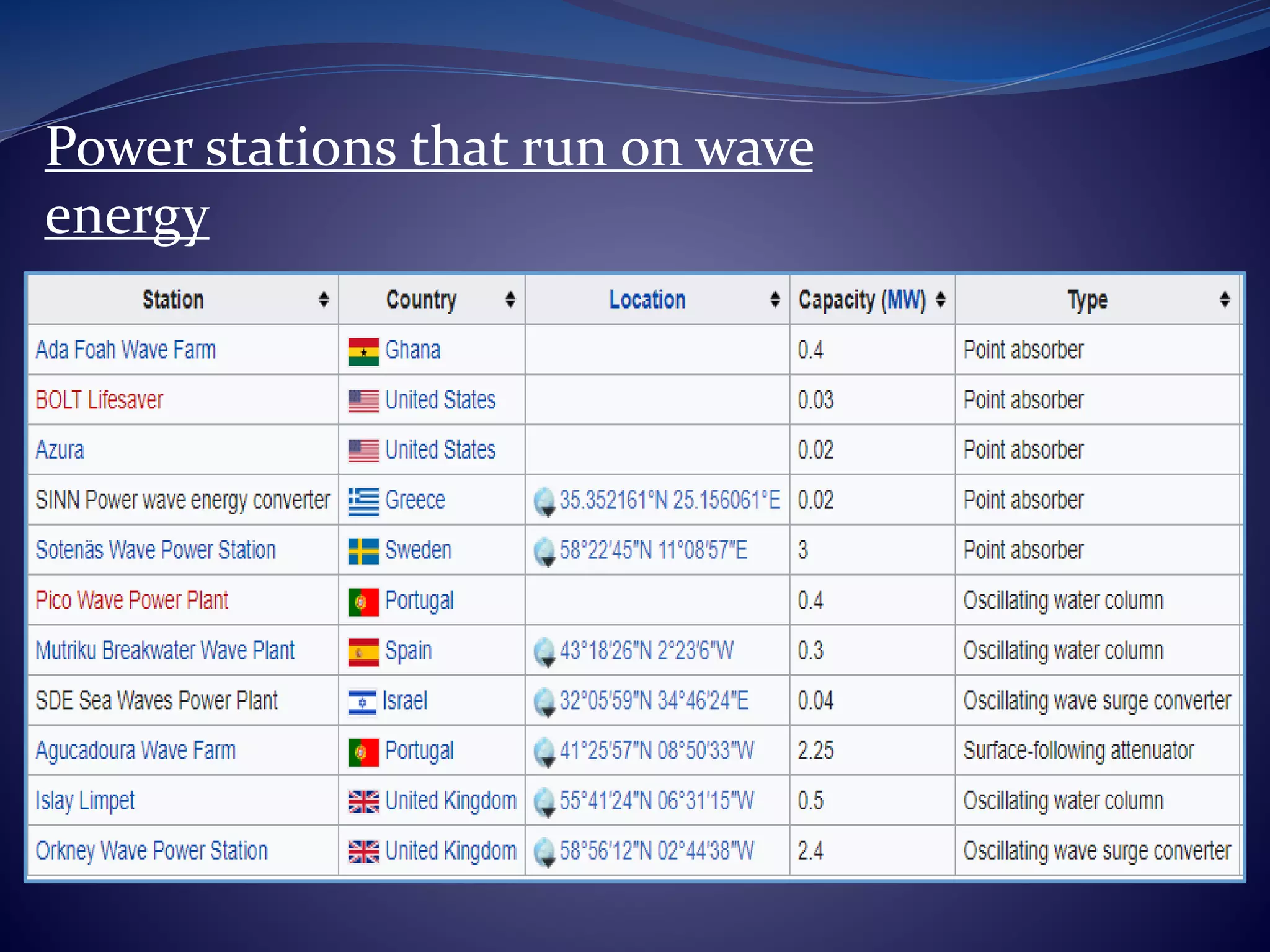 Power stations that run on wave energy

| Station | Country | Location | Capacity (MW) | Type |
|---|---|---|---|---|
| Ada Foah Wave Farm | Ghana | | 0.4 | Point absorber |
| BOLT Lifesaver | United States | | 0.03 | Point absorber |
| Azura | United States | | 0.02 | Point absorber |
| SINN Power wave energy converter | Greece | 35.352161°N 25.156061°E | 0.02 | Point absorber |
| Sotenäs Wave Power Station | Sweden | 58°22′45″N 11°08′57″E | 3 | Point absorber |
| Pico Wave Power Plant | Portugal | | 0.4 | Oscillating water column |
| Mutriku Breakwater Wave Plant | Spain | 43°18′26″N 2°23′6″W | 0.3 | Oscillating water column |
| SDE Sea Waves Power Plant | Israel | 32°05′59″N 34°46′24″E | 0.04 | Oscillating wave surge converter |
| Agucadoura Wave Farm | Portugal | 41°25′57″N 08°50′33″W | 2.25 | Surface-following attenuator |
| Islay Limpet | United Kingdom | 55°41′24″N 06°31′15″W | 0.5 | Oscillating water column |
| Orkney Wave Power Station | United Kingdom | 58°56′12″N 02°44′38″W | 2.4 | Oscillating wave surge converter |